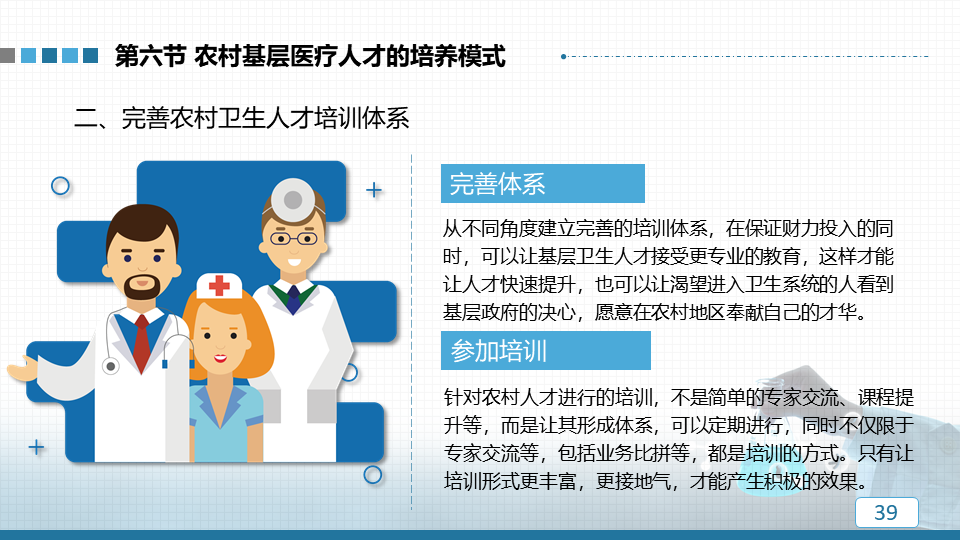 第六节 农村基层医疗人才的培养模式

二、完善农村卫生人才培训体系

完善体系

从不同角度建立完善的培训体系，在保证财力投入的同时，可以让基层卫生人才接受更专业的教育，这样才能让人才快速提升，也可以让渴望进入卫生系统的人看到基层政府的决心，愿意在农村地区奉献自己的才华。

参加培训

针对农村人才进行的培训，不是简单的专家交流、课程提升等，而是让其形成体系，可以定期进行，同时不仅限于专家交流等，包括业务比拼等，都是培训的方式。只有让培训形式更丰富，更接地气，才能产生积极的效果。

39